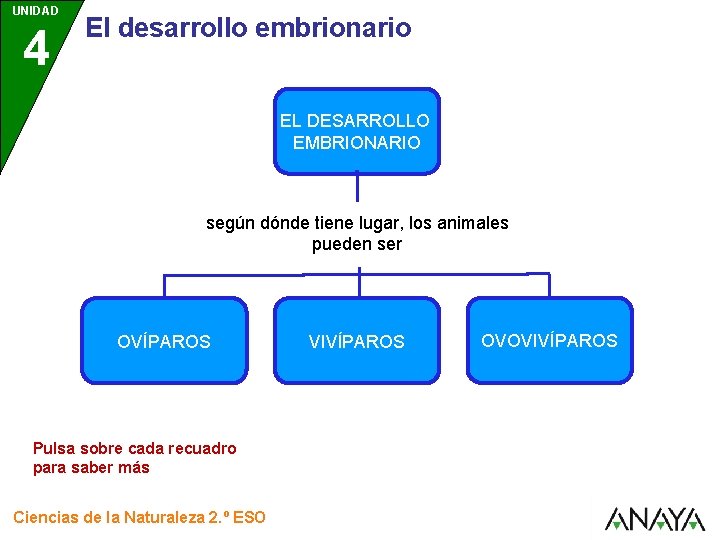 UNIDAD
4
El desarrollo embrionario

EL DESARROLLO EMBRIONARIO

según dónde tiene lugar, los animales pueden ser

OVÍPAROS

VIVÍPAROS

OVOVIVÍPAROS

Pulsa sobre cada recuadro para saber más

Ciencias de la Naturaleza 2.º ESO

ANAYA